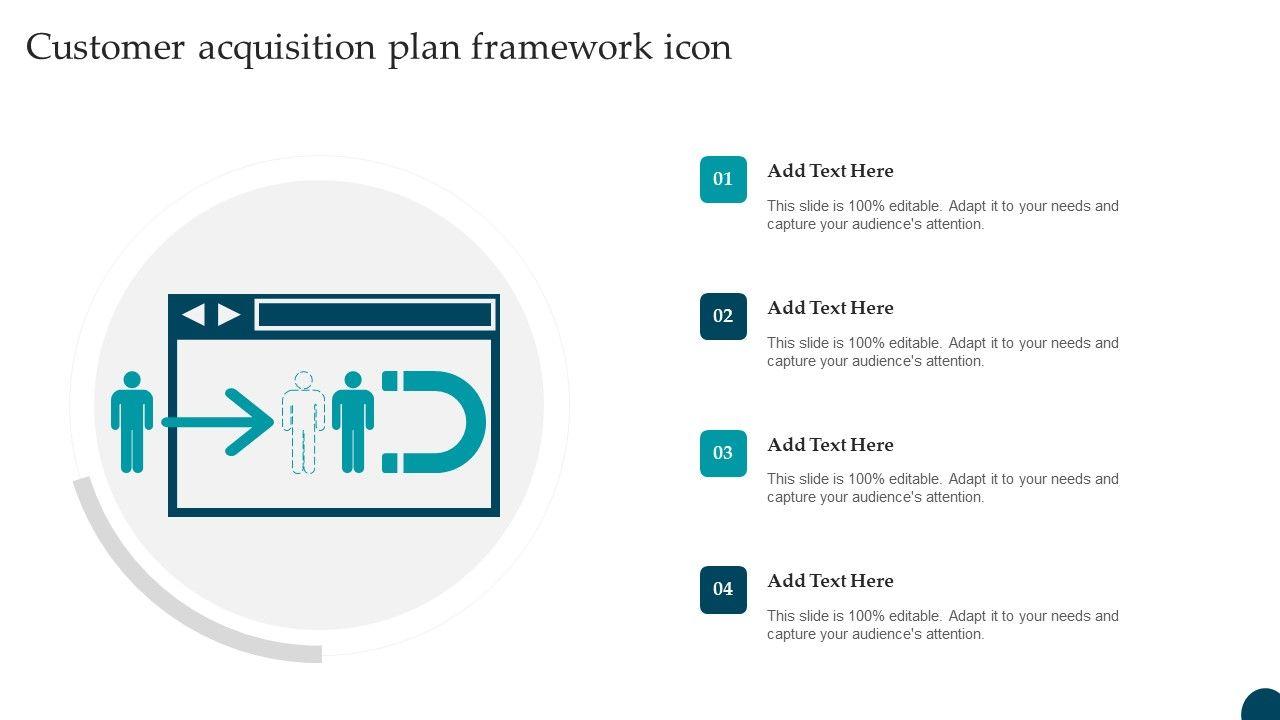 Customer acquisition plan framework icon

01
Add Text Here
This slide is 100% editable. Adapt it to your needs and capture your audience's attention.

02
Add Text Here
This slide is 100% editable. Adapt it to your needs and capture your audience's attention.

03
Add Text Here
This slide is 100% editable. Adapt it to your needs and capture your audience's attention.

04
Add Text Here
This slide is 100% editable. Adapt it to your needs and capture your audience's attention.